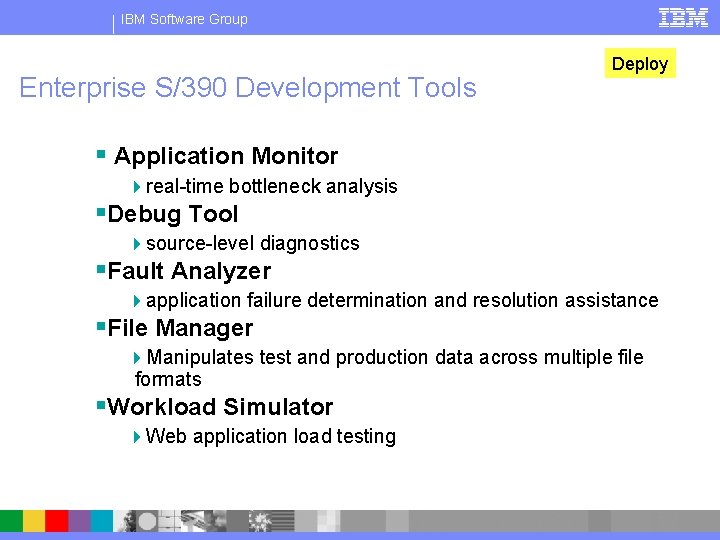 IBM Software Group

IBM

Deploy

Enterprise S/390 Development Tools

Application Monitor

real-time bottleneck analysis

Debug Tool

source-level diagnostics

Fault Analyzer

application failure determination and resolution assistance

File Manager

Manipulates test and production data across multiple file formats

Workload Simulator

Web application load testing